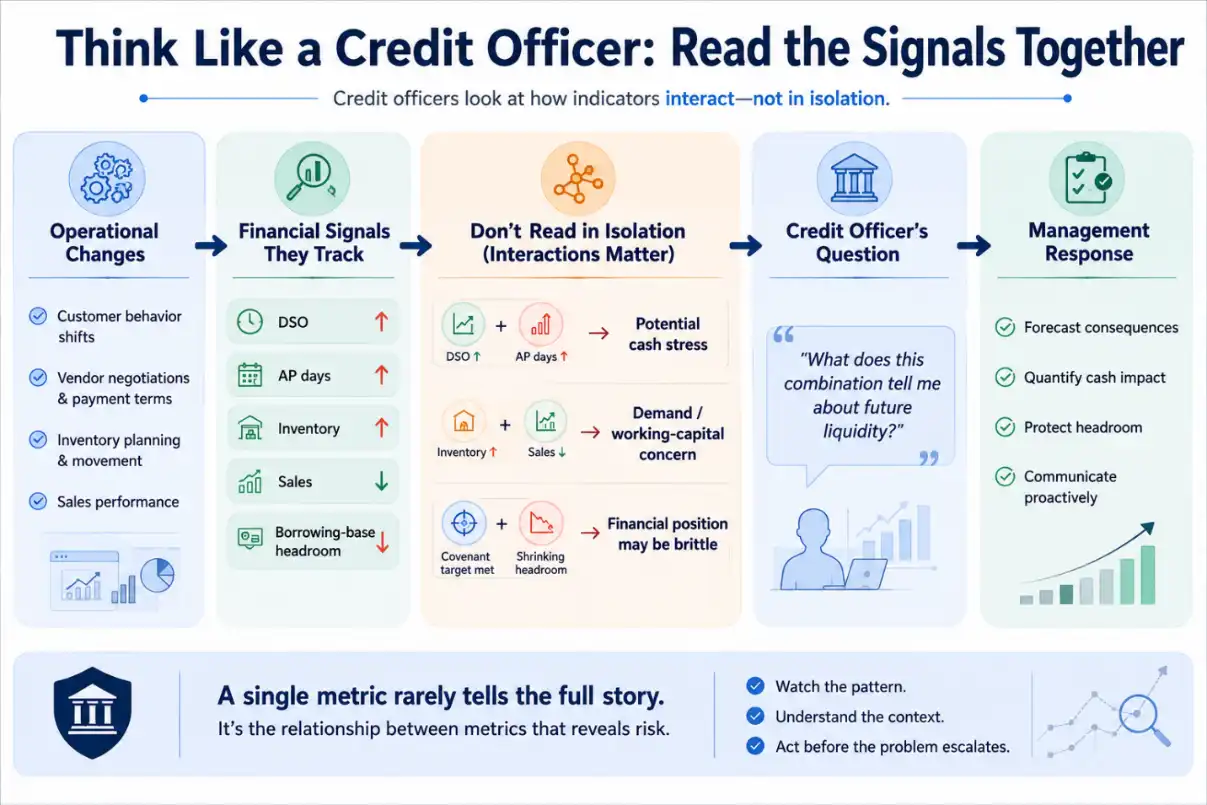 Think Like a Credit Officer: Read the Signals Together

Credit officers look at how indicators interact—not in isolation.

Operational Changes

Customer behavior shifts

Vendor negotiations & payment terms

Inventory planning & movement

Sales performance

Financial Signals They Track

DSO ↑

AP days ↑

Inventory ↑

Sales ↓

Borrowing-base headroom ↓

Don't Read in Isolation (Interactions Matter)

DSO ↑ + AP days ↑ → Potential cash stress

Inventory ↑ + Sales ↓ → Demand / working-capital concern

Covenant target met + Shrinking headroom → Financial position may be brittle

Credit Officer's Question

"What does this combination tell me about future liquidity?"

Management Response

Forecast consequences

Quantify cash impact

Protect headroom

Communicate proactively

A single metric rarely tells the full story.

It's the relationship between metrics that reveals risk.

Watch the pattern.

Understand the context.

Act before the problem escalates.